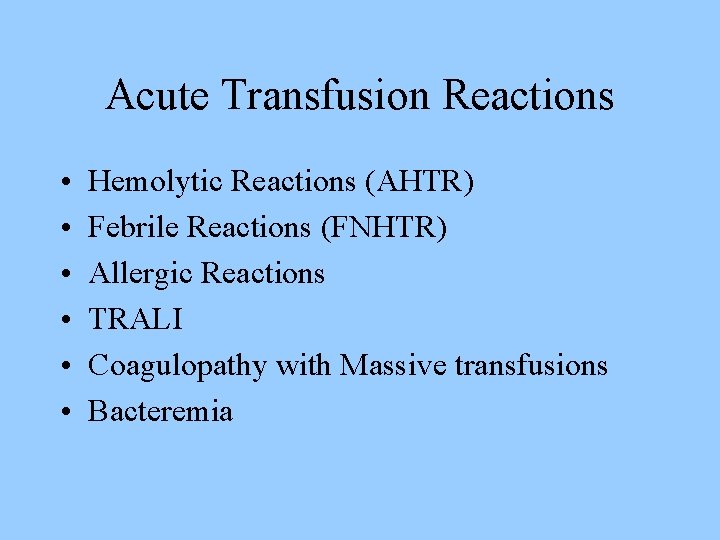 Acute Transfusion Reactions

• Hemolytic Reactions (AHTR)
• Febrile Reactions (FNHTR)
• Allergic Reactions
• TRALI
• Coagulopathy with Massive transfusions
• Bacteremia